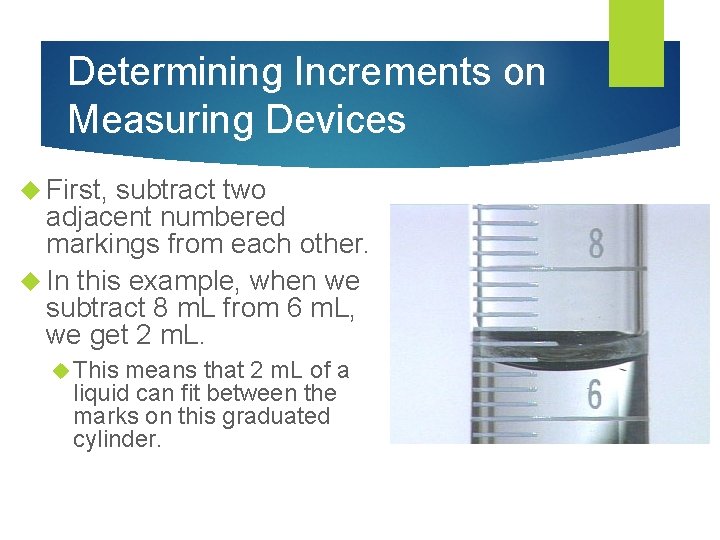 Determining Increments on Measuring Devices

First, subtract two adjacent numbered markings from each other.

In this example, when we subtract 8 mL from 6 mL, we get 2 mL.

This means that 2 mL of a liquid can fit between the marks on this graduated cylinder.

8

6